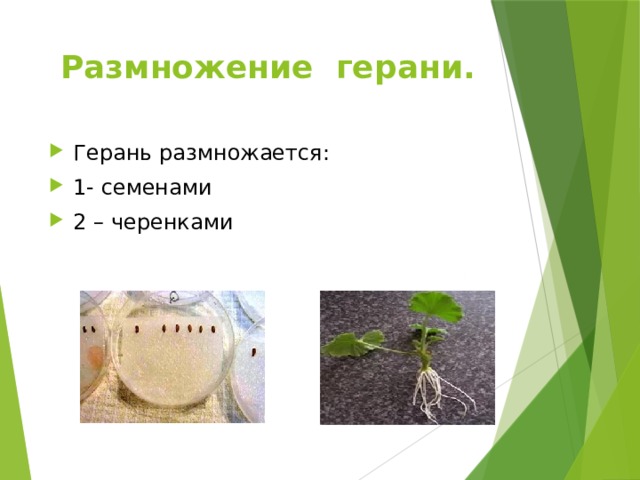 Размножение герани.

Герань размножается:

1- семенами

2 – черенками